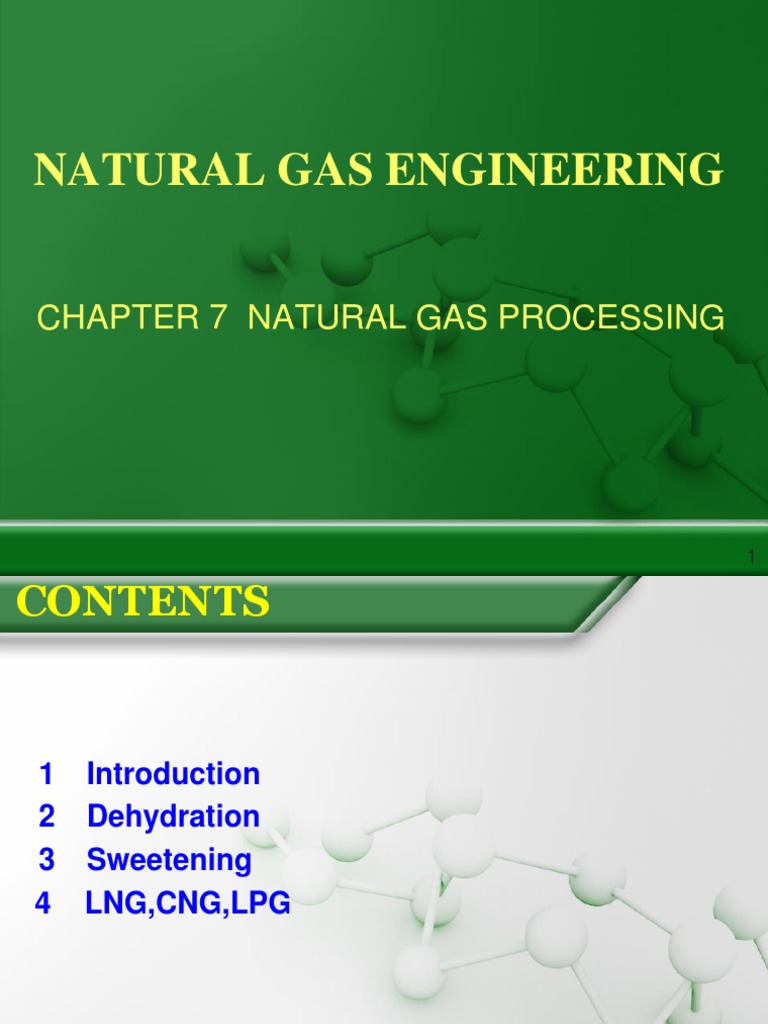 NATURAL GAS ENGINEERING

CHAPTER 7 NATURAL GAS PROCESSING

1

CONTENTS

1 Introduction
2 Dehydration
3 Sweetening
4 LNG,CNG,LPG